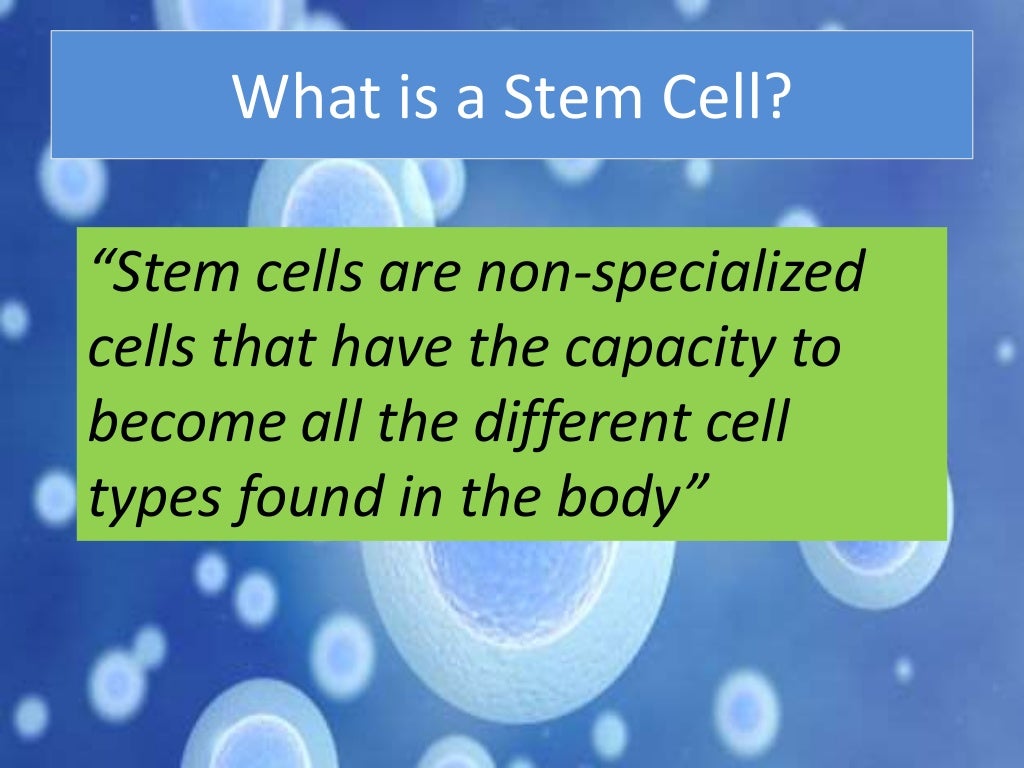 What is a Stem Cell?

“Stem cells are non-specialized cells that have the capacity to become all the different cell types found in the body”